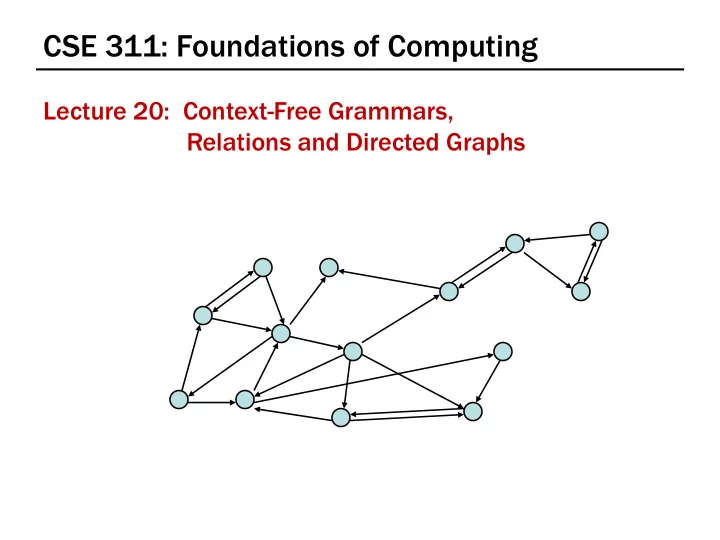 CSE 311: Foundations of Computing

Lecture 20: Context-Free Grammars,
Relations and Directed Graphs